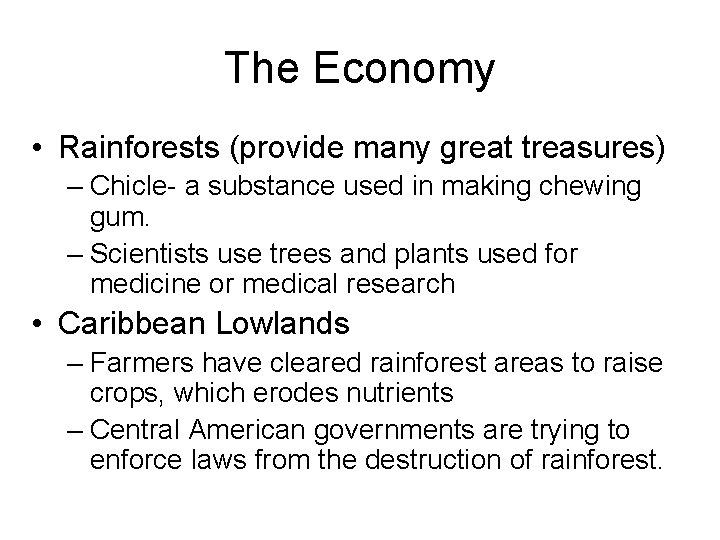 The Economy

• Rainforests (provide many great treasures)
– Chicle- a substance used in making chewing gum.
– Scientists use trees and plants used for medicine or medical research

• Caribbean Lowlands
– Farmers have cleared rainforest areas to raise crops, which erodes nutrients
– Central American governments are trying to enforce laws from the destruction of rainforest.